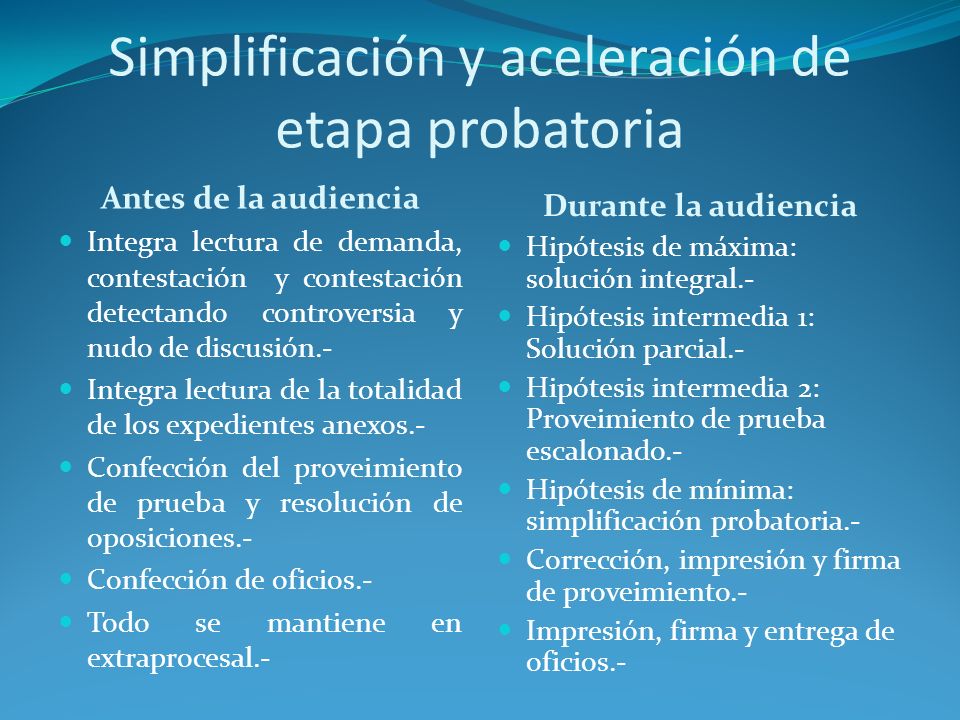 Simplificación y aceleración de etapa probatoria

Antes de la audiencia

- Integra lectura de demanda, contestación y contestación detectando controversia y nudo de discusión.-
- Integra lectura de la totalidad de los expedientes anexos.-
- Confección del proveimiento de prueba y resolución de oposiciones.-
- Confección de oficios.-
- Todo se mantiene en extraprocesal.-

Durante la audiencia

- Hipótesis de máxima: solución integral.-
- Hipótesis intermedia 1: Solución parcial.-
- Hipótesis intermedia 2: Proveimiento de prueba escalonado.-
- Hipótesis de mínima: simplificación probatoria.-
- Corrección, impresión y firma de proveimiento.-
- Impresión, firma y entrega de oficios.-